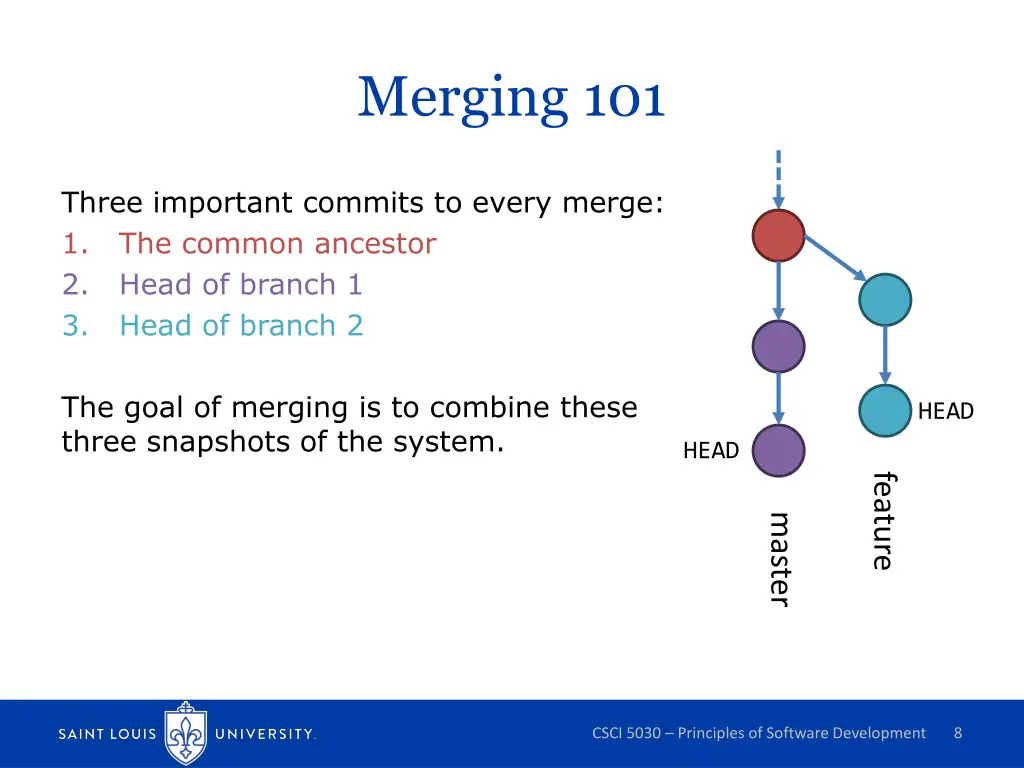 Merging 101

Three important commits to every merge:
1. The common ancestor
2. Head of branch 1
3. Head of branch 2

The goal of merging is to combine these three snapshots of the system.

HEAD
HEAD
master
feature

SAINT LOUIS UNIVERSITY.

CSCI 5030 – Principles of Software Development 8